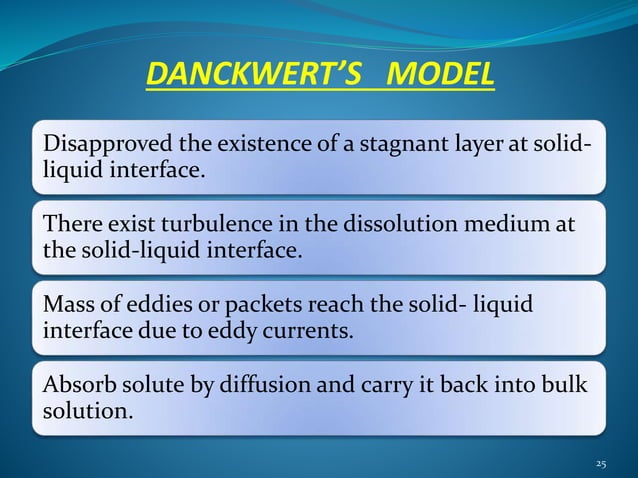 DANCKWERT'S MODEL

Disapproved the existence of a stagnant layer at solid-liquid interface.

There exist turbulence in the dissolution medium at the solid-liquid interface.

Mass of eddies or packets reach the solid- liquid interface due to eddy currents.

Absorb solute by diffusion and carry it back into bulk solution.

25